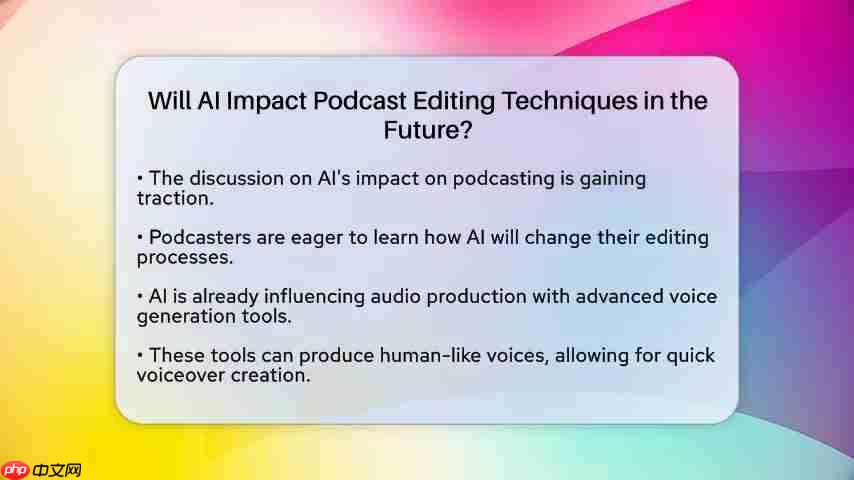 Will AI Impact Podcast Editing Techniques in the Future?

• The discussion on AI's impact on podcasting is gaining traction.

• Podcasters are eager to learn how AI will change their editing processes.

• AI is already influencing audio production with advanced voice generation tools.

• These tools can produce human-like voices, allowing for quick voiceover creation.

php 中文网